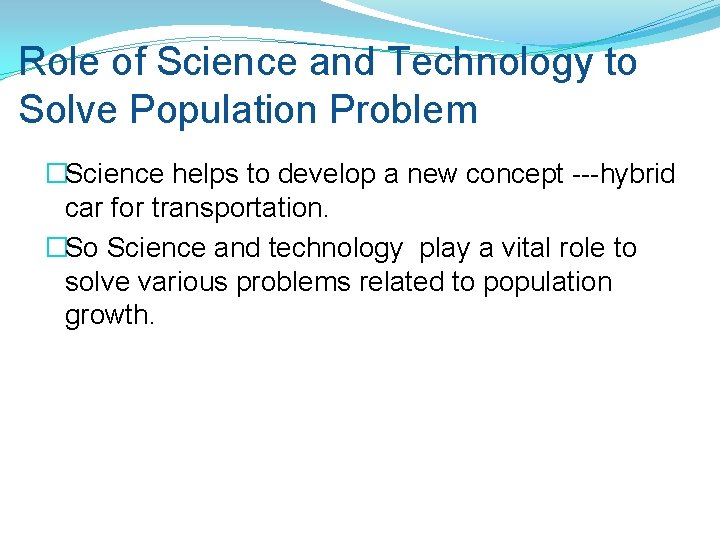 Role of Science and Technology to Solve Population Problem

□Science helps to develop a new concept ---hybrid car for transportation.

□So Science and technology  play a vital role to solve various problems related to population growth.